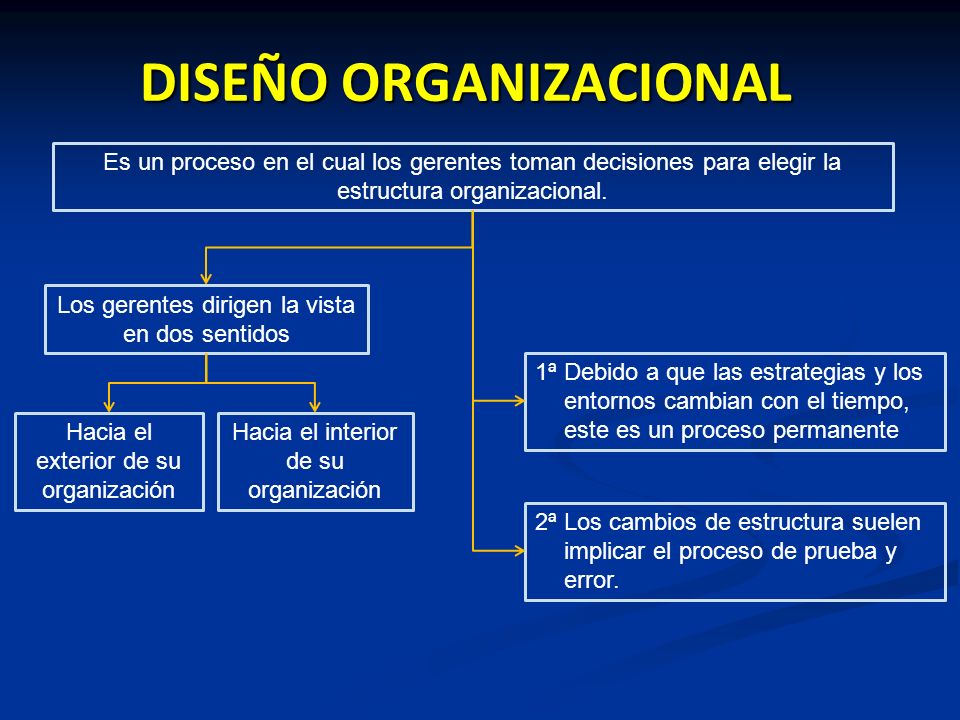 DISEÑO ORGANIZACIONAL

Es un proceso en el cual los gerentes toman decisiones para elegir la estructura organizacional.

Los gerentes dirigen la vista en dos sentidos

Hacia el exterior de su organización

Hacia el interior de su organización

1ª Debido a que las estrategias y los entornos cambian con el tiempo, este es un proceso permanente

2ª Los cambios de estructura suelen implicar el proceso de prueba y error.